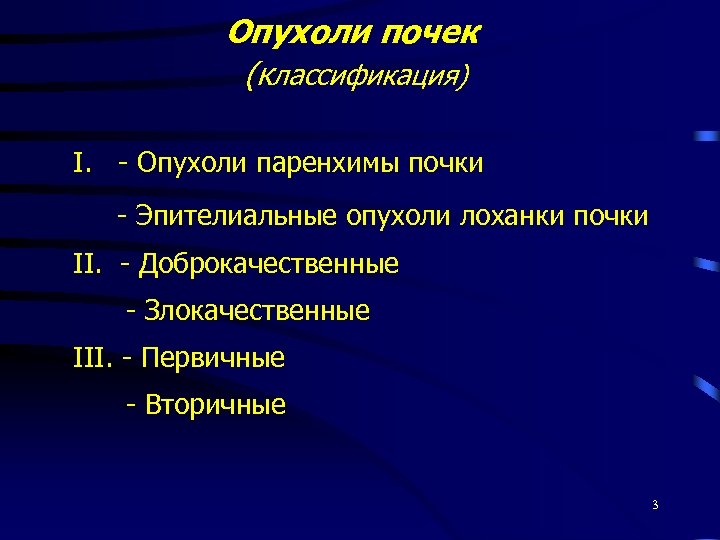 Опухоли почек
(классификация)

I. - Опухоли паренхимы почки

- Эпителиальные опухоли лоханки почки

II. - Доброкачественные

- Злокачественные

III. - Первичные

- Вторичные

3